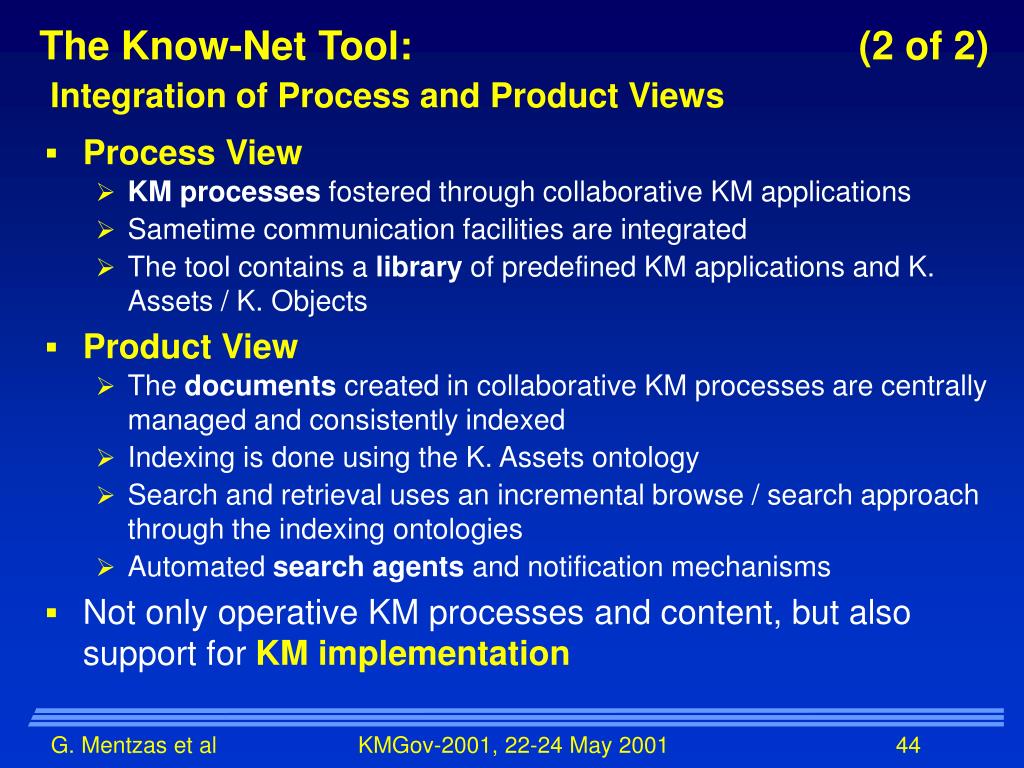 The Know-Net Tool: (2 of 2)
Integration of Process and Product Views

▪ Process View
➢ KM processes fostered through collaborative KM applications
➢ Sametime communication facilities are integrated
➢ The tool contains a library of predefined KM applications and K. Assets / K. Objects

▪ Product View
➢ The documents created in collaborative KM processes are centrally managed and consistently indexed
➢ Indexing is done using the K. Assets ontology
➢ Search and retrieval uses an incremental browse / search approach through the indexing ontologies
➢ Automated search agents and notification mechanisms

▪ Not only operative KM processes and content, but also support for KM implementation

G. Mentzas et al KMGov-2001, 22-24 May 2001 44